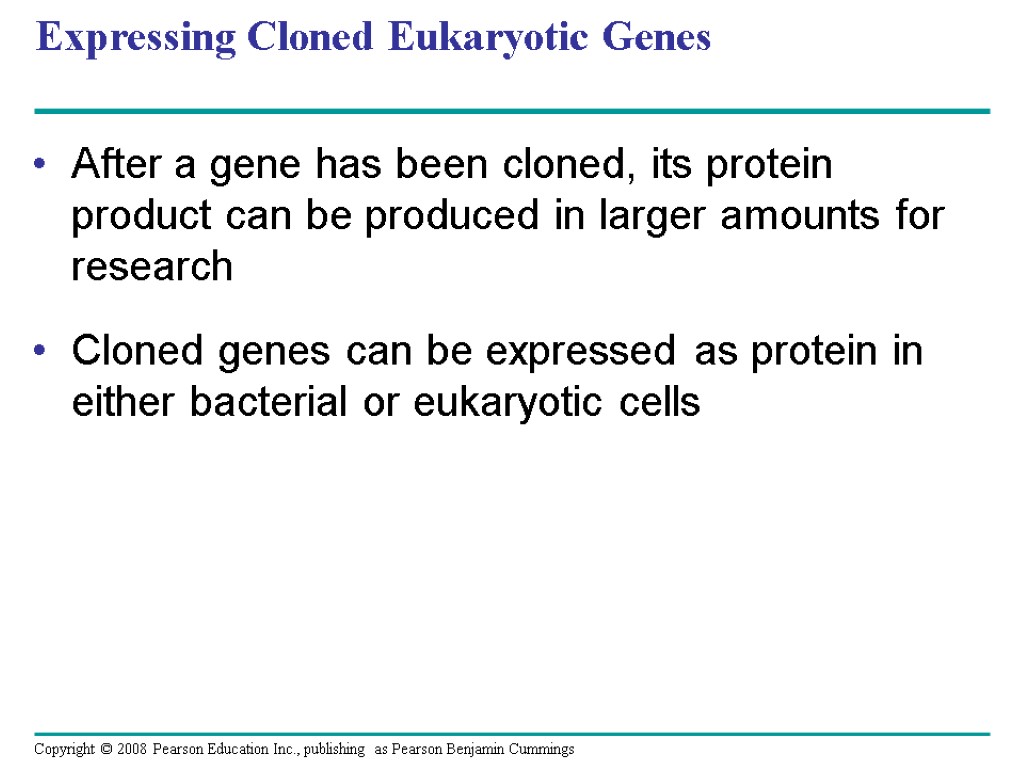 Expressing Cloned Eukaryotic Genes

• After a gene has been cloned, its protein product can be produced in larger amounts for research

• Cloned genes can be expressed as protein in either bacterial or eukaryotic cells

Copyright © 2008 Pearson Education Inc., publishing as Pearson Benjamin Cummings